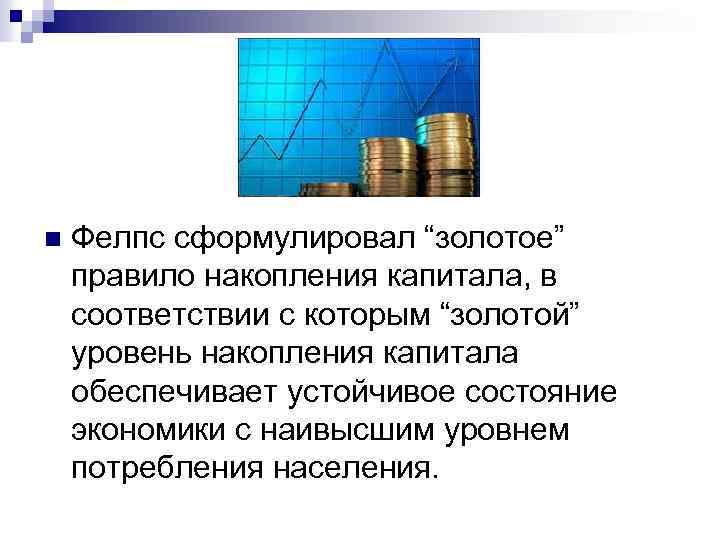 Фелпс сформулировал “золотое” правило накопления капитала, в соответствии с которым “золотой” уровень накопления капитала обеспечивает устойчивое состояние экономики с наивысшим уровнем потребления населения.